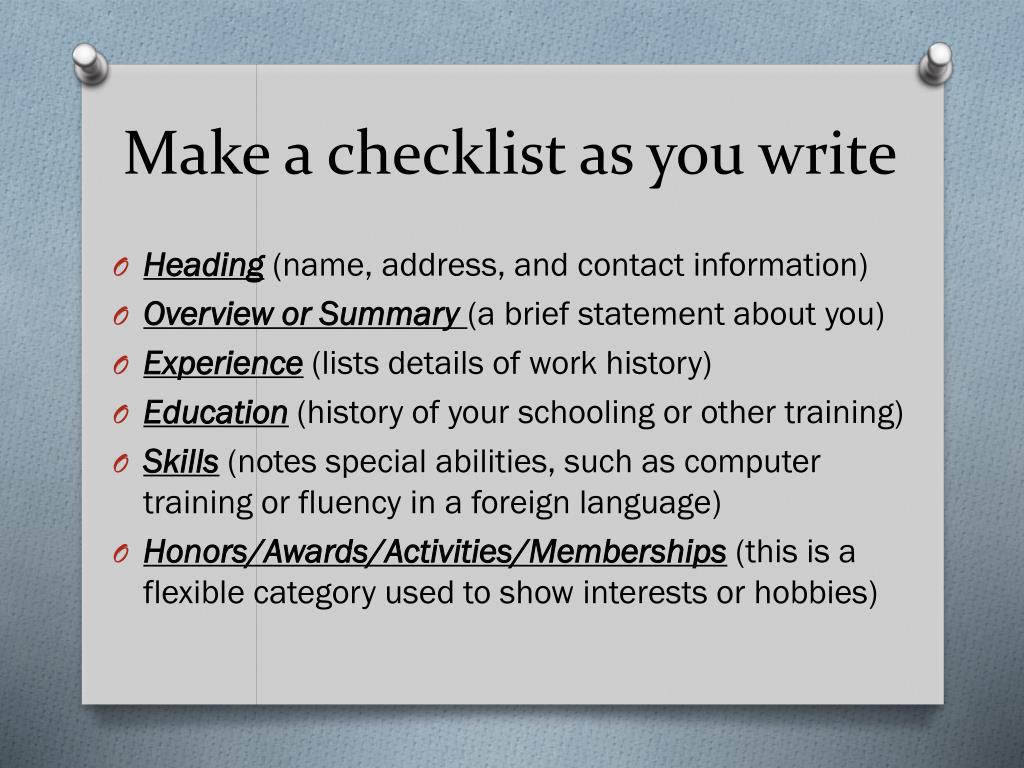 Make a checklist as you write

O Heading (name, address, and contact information)
O Overview or Summary (a brief statement about you)
O Experience (lists details of work history)
O Education (history of your schooling or other training)
O Skills (notes special abilities, such as computer training or fluency in a foreign language)
O Honors/Awards/Activities/Memberships (this is a flexible category used to show interests or hobbies)